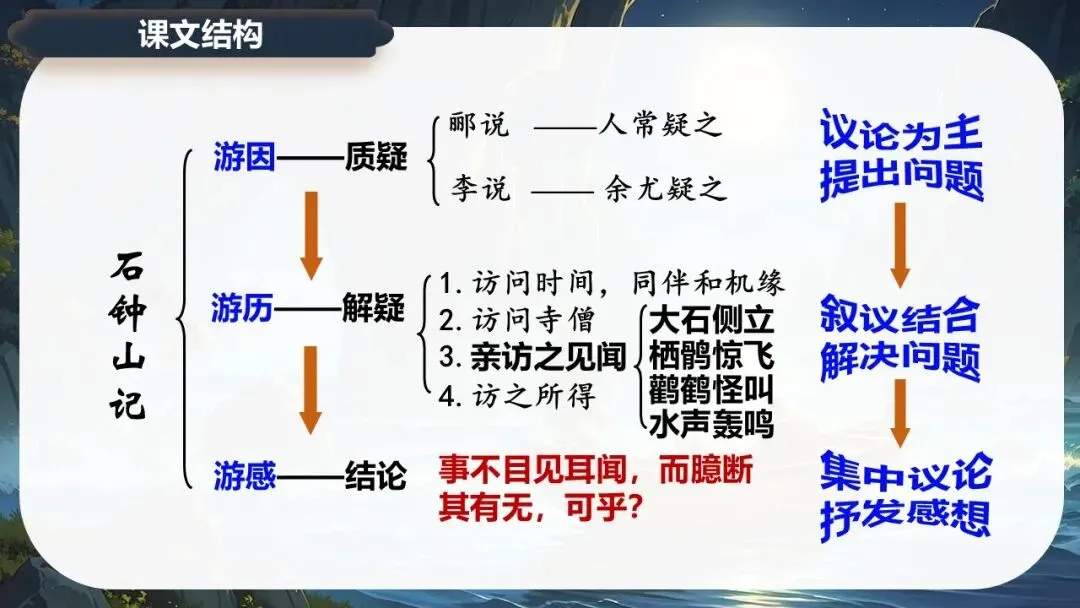 课文结构

石钟山记

游因——质疑
郦说 ——人常疑之
李说 —— 余尤疑之

游历——解疑
1. 访问时间，同伴和机缘
2. 访问寺僧
3. 亲访之见闻
4. 访之所得
大石侧立
栖鹘惊飞
鹳鹤怪叫
水声轰鸣

游感——结论
事不目见耳闻，而臆断其有无，可乎？

议论为主
提出问题

叙议结合
解决问题

集中议论
抒发感想